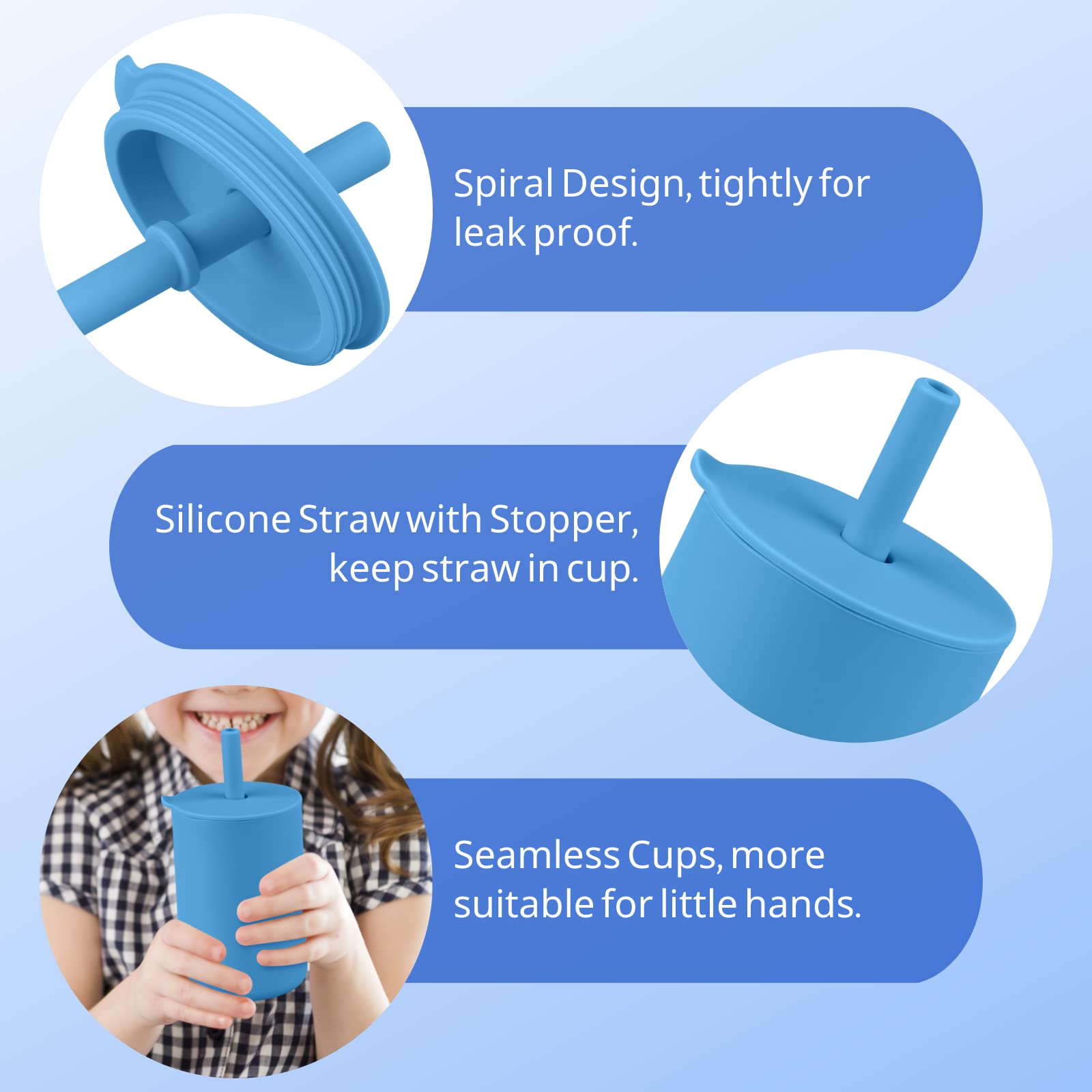 Spiral Design, tightly for leak proof.

Silicone Straw with Stopper, keep straw in cup.

Seamless Cups, more suitable for little hands.